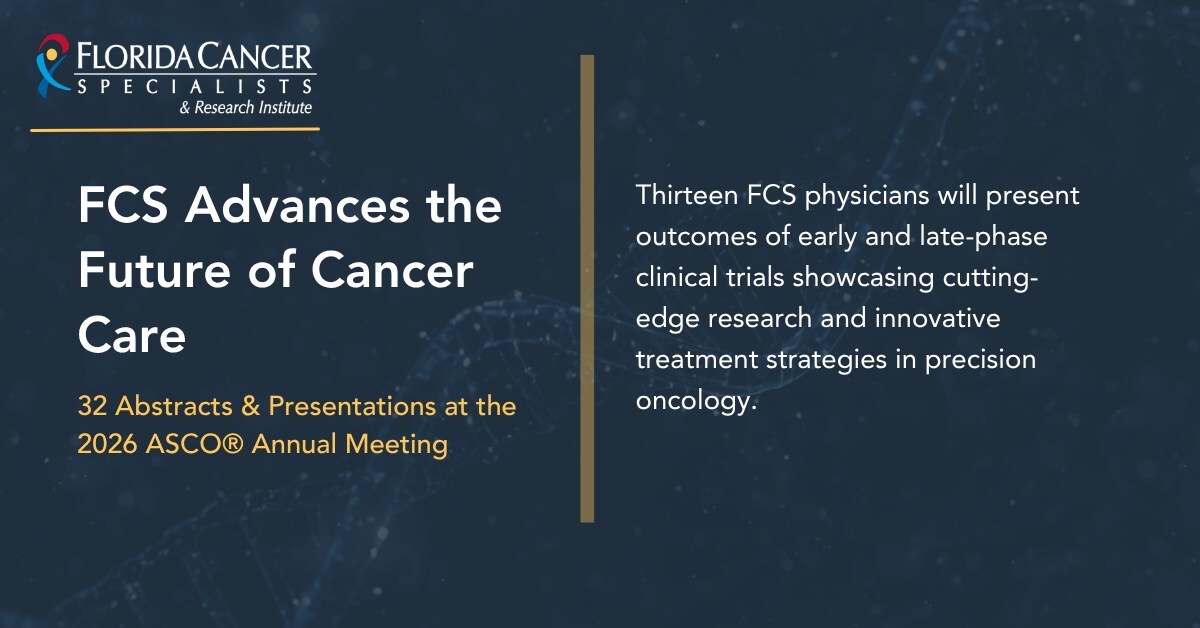 FLORIDA CANCER SPECIALISTS & Research Institute

FCS Advances the Future of Cancer Care

32 Abstracts & Presentations at the 2026 ASCO® Annual Meeting

Thirteen FCS physicians will present outcomes of early and late-phase clinical trials showcasing cutting-edge research and innovative treatment strategies in precision oncology.